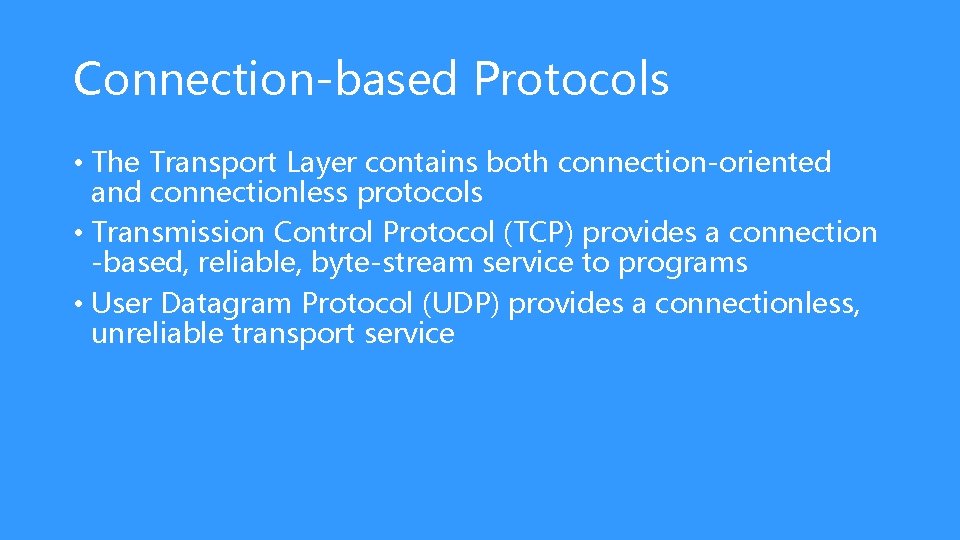 Connection-based Protocols

• The Transport Layer contains both connection-oriented and connectionless protocols
• Transmission Control Protocol (TCP) provides a connection -based, reliable, byte-stream service to programs
• User Datagram Protocol (UDP) provides a connectionless, unreliable transport service